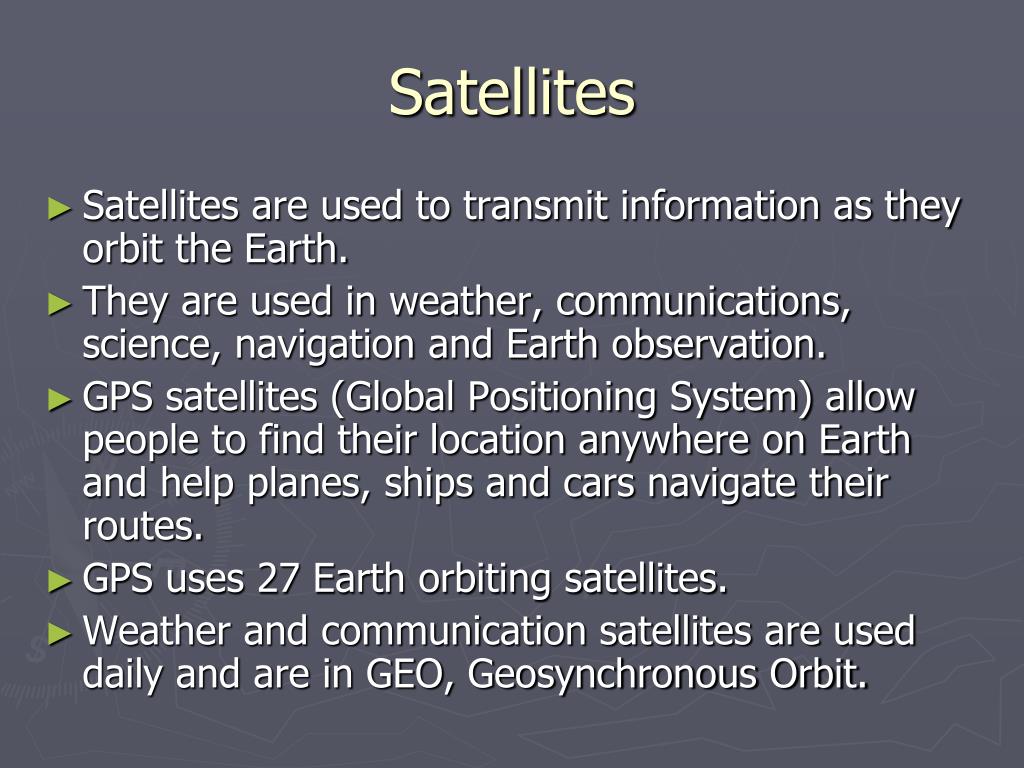 Satellites

► Satellites are used to transmit information as they orbit the Earth.
► They are used in weather, communications, science, navigation and Earth observation.
► GPS satellites (Global Positioning System) allow people to find their location anywhere on Earth and help planes, ships and cars navigate their routes.
► GPS uses 27 Earth orbiting satellites.
► Weather and communication satellites are used daily and are in GEO, Geosynchronous Orbit.